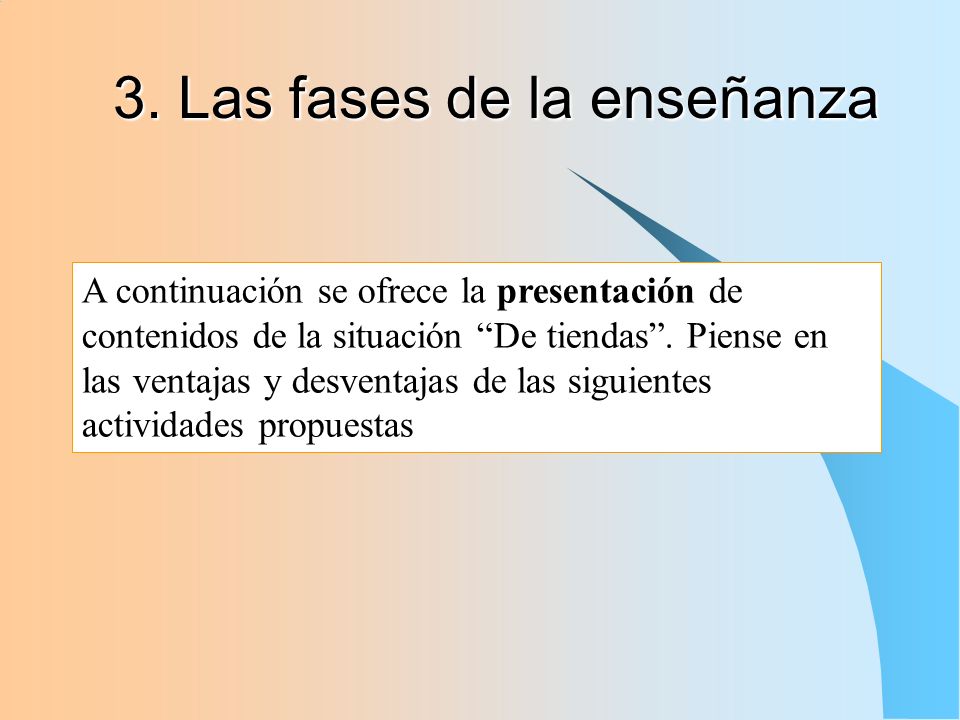 3. Las fases de la enseñanza

A continuación se ofrece la presentación de contenidos de la situación “De tiendas”. Piense en las ventajas y desventajas de las siguientes actividades propuestas